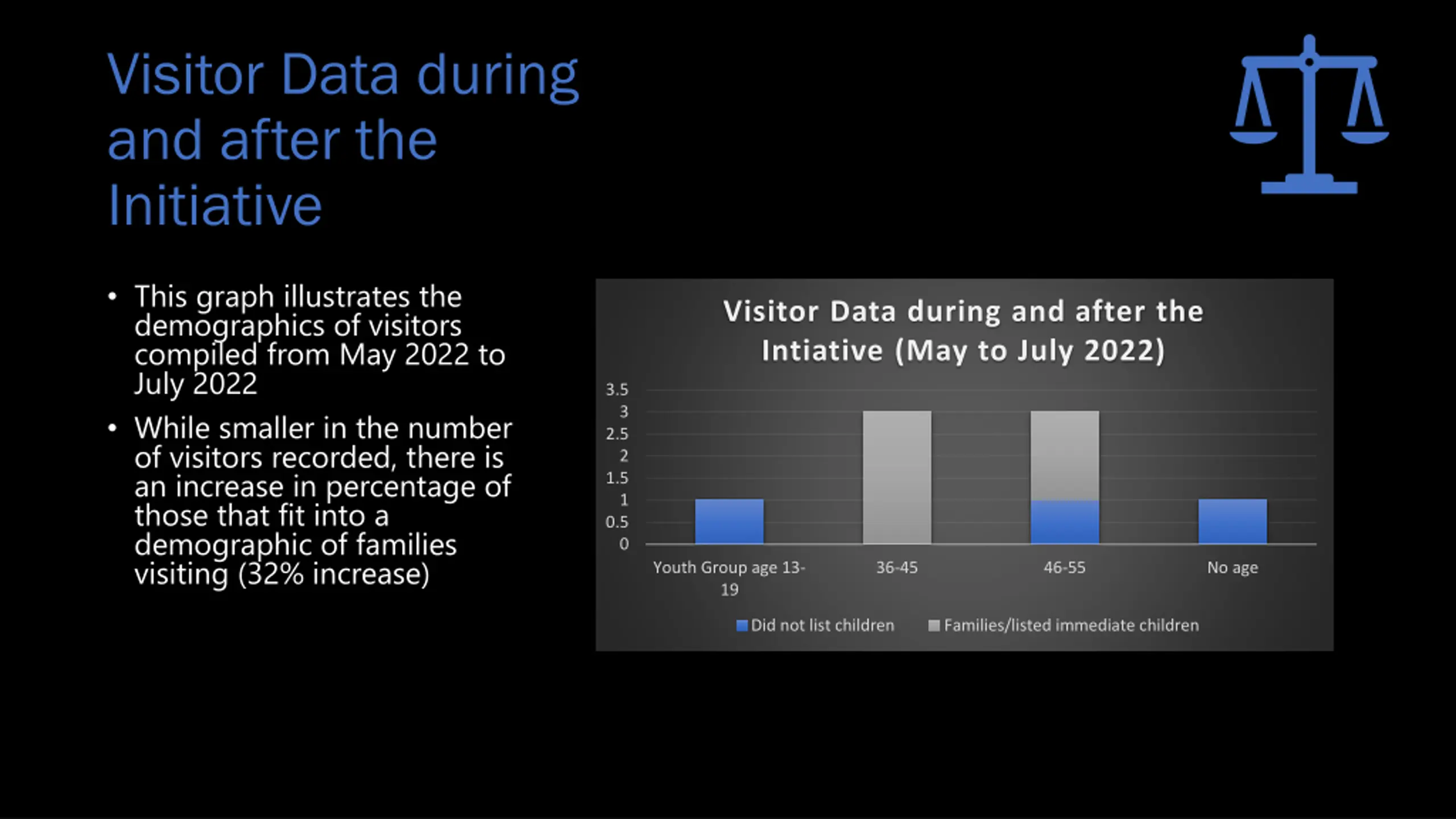 Visitor Data during and after the Initiative

• This graph illustrates the demographics of visitors compiled from May 2022 to July 2022

• While smaller in the number of visitors recorded, there is an increase in percentage of those that fit into a demographic of families visiting (32% increase)

Visitor Data during and after the Intiative (May to July 2022)

3.5
3
2.5
2
1.5
1
0.5
0

Youth Group age 13-19
36-45
46-55
No age

Did not list children
Families/listed immediate children